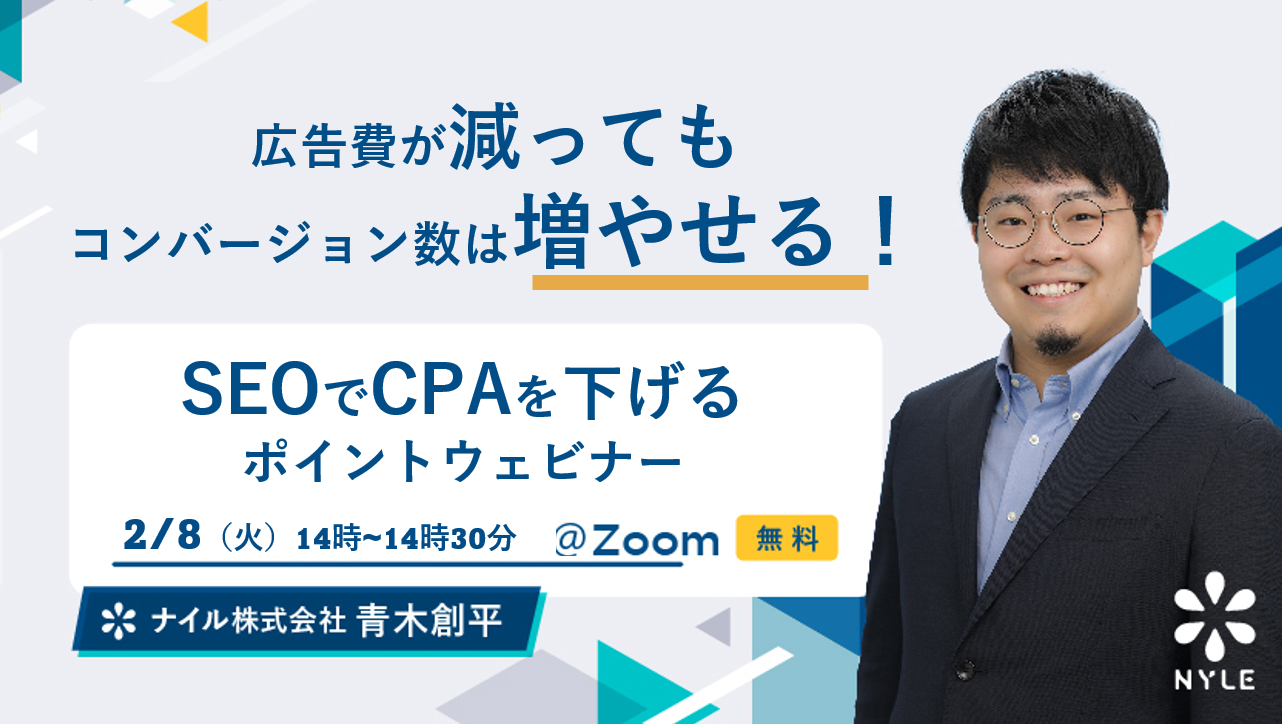 広告費が減っても
コンバージョン数は増やせる！

SEOでCPAを下げる
ポイントウェビナー

2/8（火）14時~14時30分 ＠Zoom 無料

ナイル株式会社 青木創平

NYLE